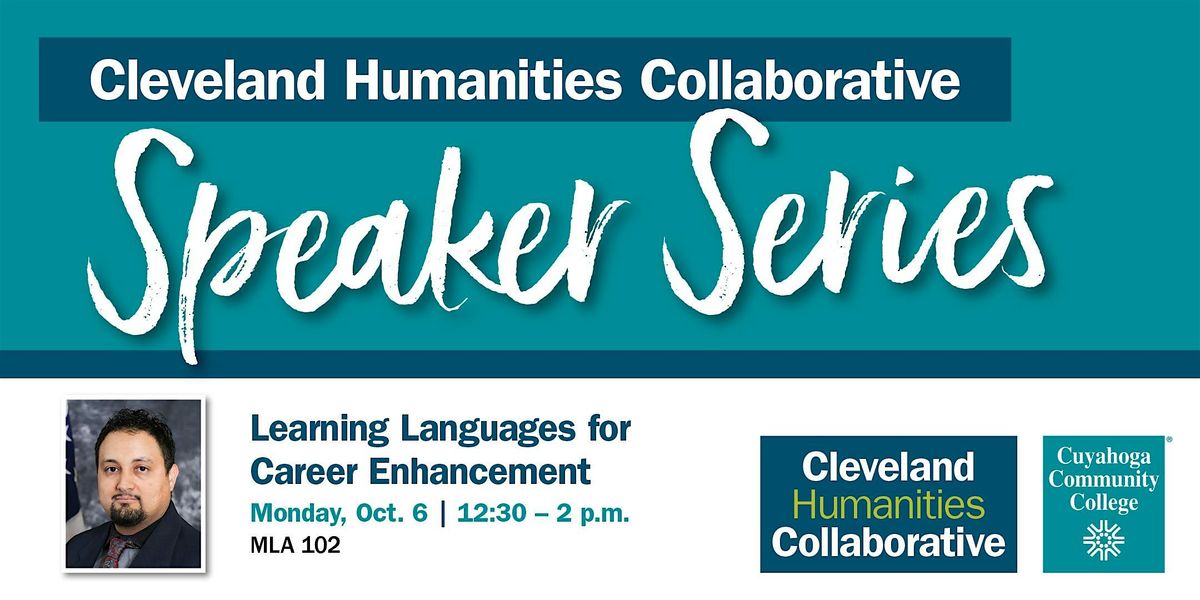 Cleveland Humanities Collaborative

Speaker Series

Learning Languages for Career Enhancement

Monday, Oct. 6 | 12:30 – 2 p.m.

MLA 102

Cleveland Humanities Collaborative

Cuyahoga Community College